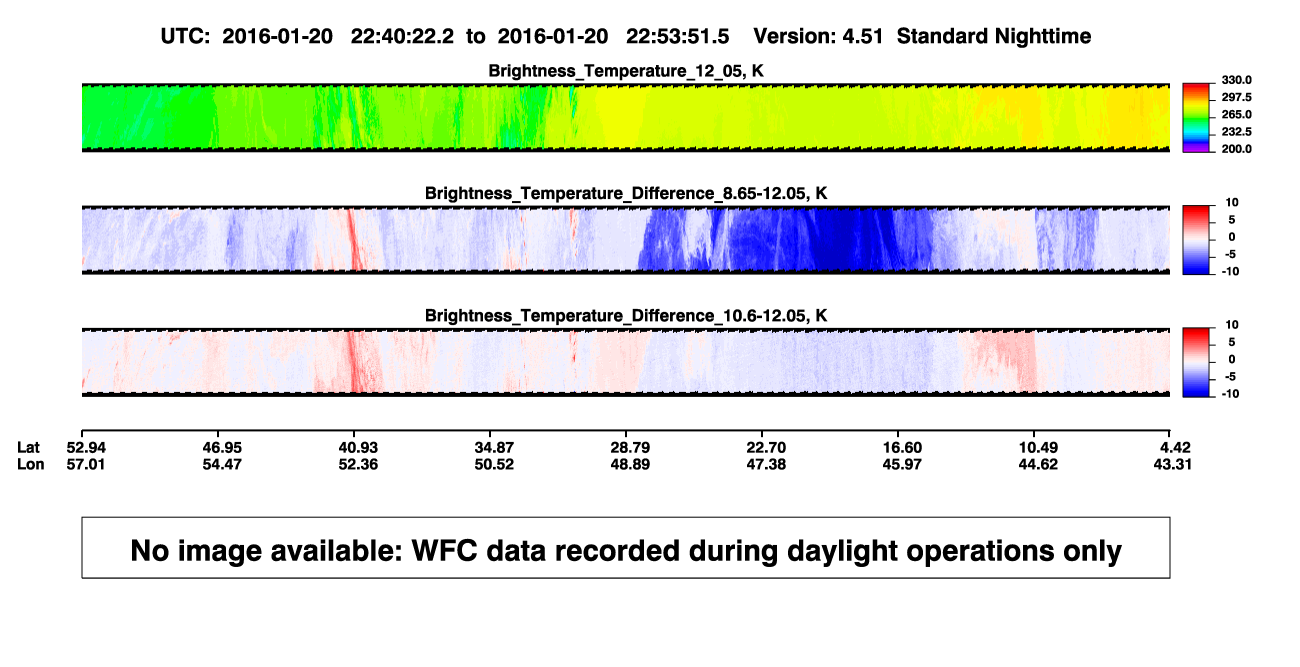 UTC: 2016-01-20 22:40:22.2 to 2016-01-20 22:53:51.5 Version: 4.51 Standard Nighttime

Brightness_Temperature_12_05, K

330.0
297.5
265.0
232.5
200.0

Brightness_Temperature_Difference_8.65-12.05, K

10
5
0
-5
-10

Brightness_Temperature_Difference_10.6-12.05, K

10
5
0
-5
-10

| Lat | 52.94 | 46.95 | 40.93 | 34.87 | 28.79 | 22.70 | 16.60 | 10.49 | 4.42 |
|---|---|---|---|---|---|---|---|---|---|
| Lon | 57.01 | 54.47 | 52.36 | 50.52 | 48.89 | 47.38 | 45.97 | 44.62 | 43.31 |

No image available: WFC data recorded during daylight operations only